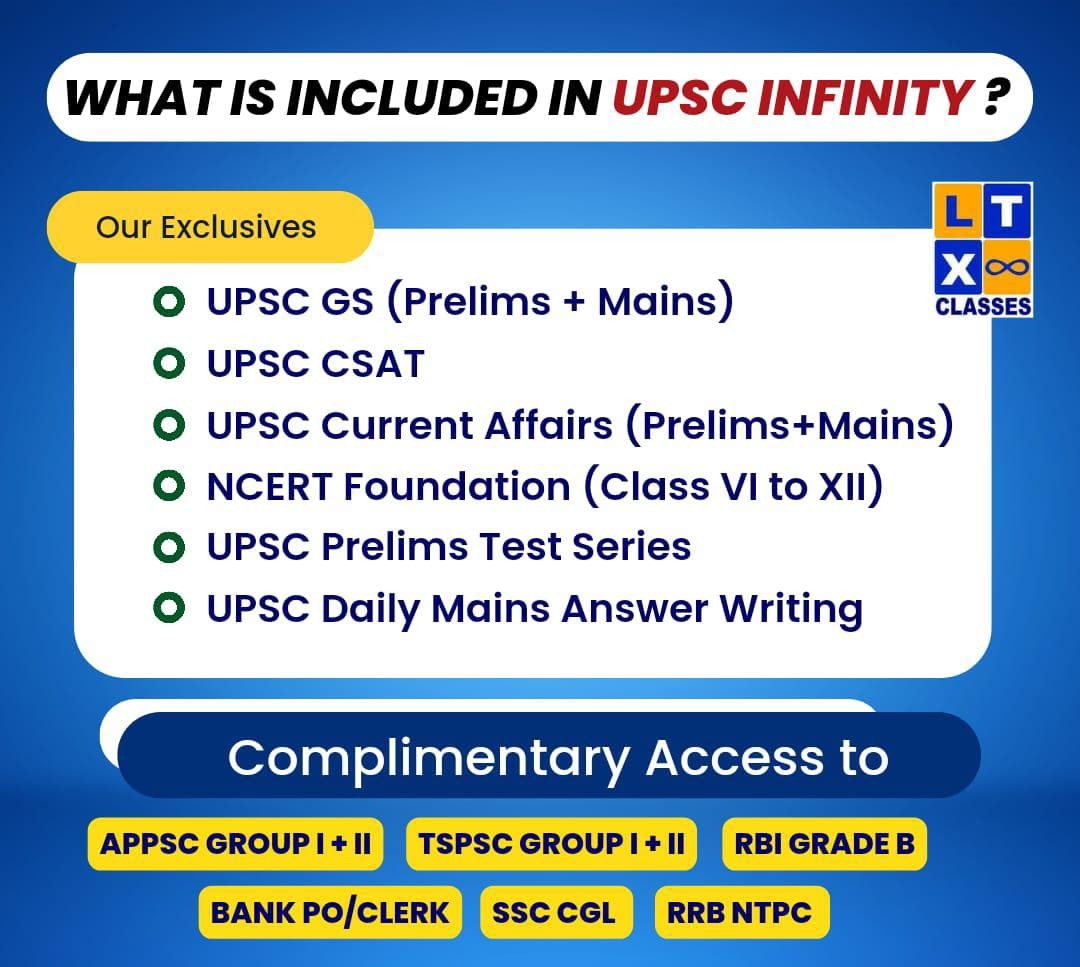 WHAT IS INCLUDED IN UPSC INFINITY ?

Our Exclusives

L T X ∞ CLASSES

UPSC GS (Prelims + Mains)
UPSC CSAT
UPSC Current Affairs (Prelims+Mains)
NCERT Foundation (Class VI to XII)
UPSC Prelims Test Series
UPSC Daily Mains Answer Writing

Complimentary Access to

APPSC GROUP I + II
TSPSC GROUP I + II
RBI GRADE B
BANK PO/CLERK
SSC CGL
RRB NTPC